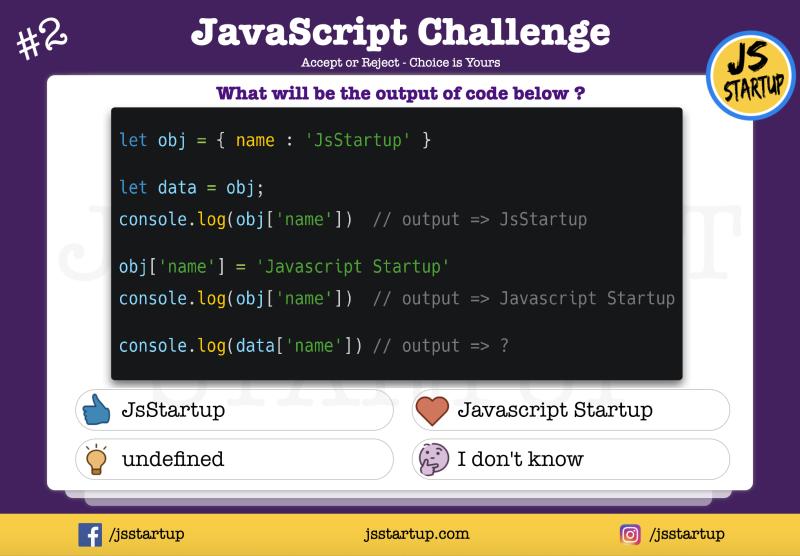 #2

JavaScript Challenge

Accept or Reject - Choice is Yours

JS STARTUP

What will be the output of code below ?

let obj = { name : 'JsStartup' }

let data = obj;
console.log(obj['name']) // output => JsStartup

obj['name'] = 'Javascript Startup'
console.log(obj['name']) // output => Javascript Startup

console.log(data['name']) // output => ?

JsStartup

Javascript Startup

undefined

I don't know

/jsstartup

jsstartup.com

/jsstartup